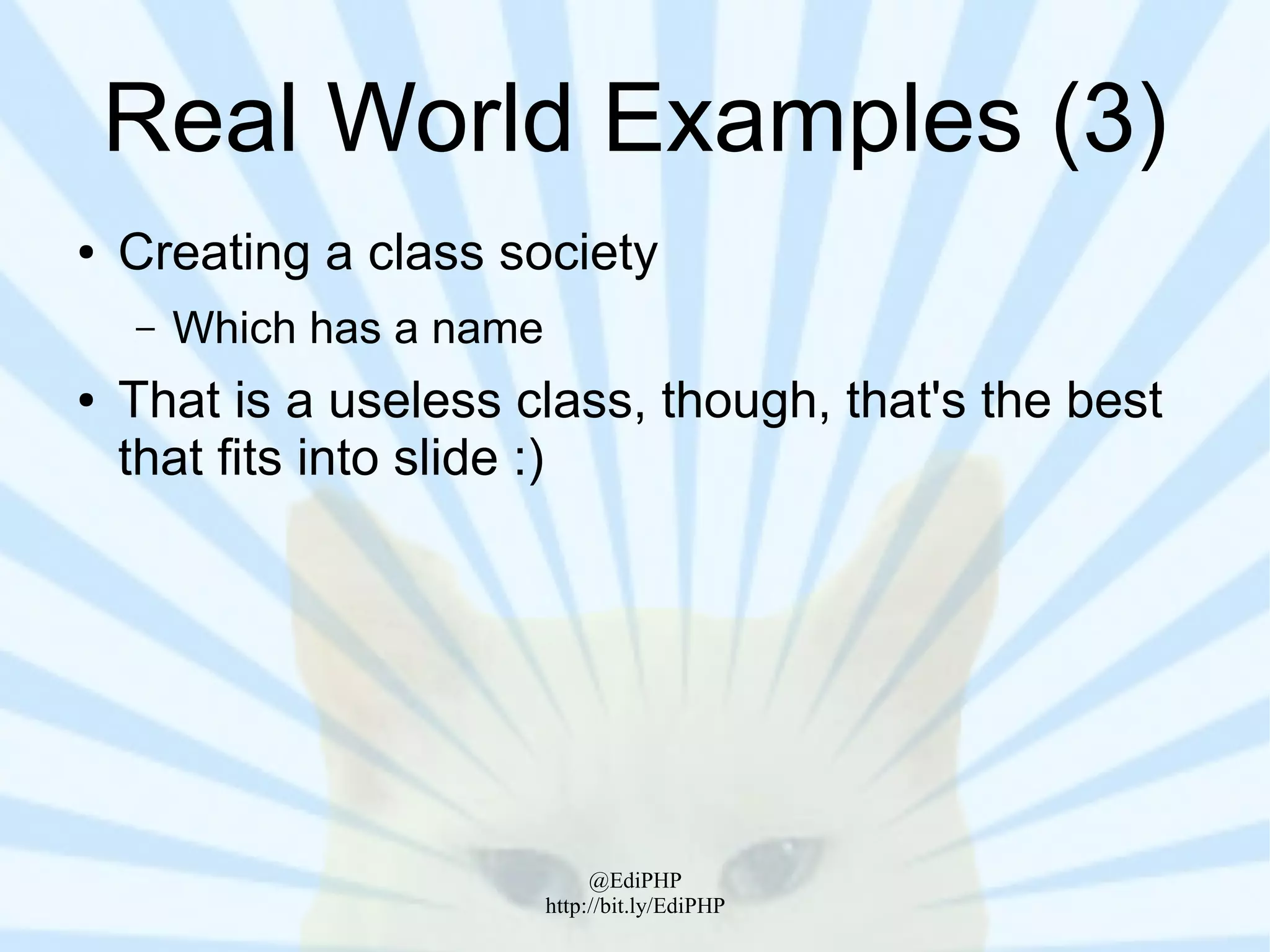 Real World Examples (3)

• Creating a class society
  – Which has a name
• That is a useless class, though, that's the best that fits into slide :)

@EdiPHP
http://bit.ly/EdiPHP